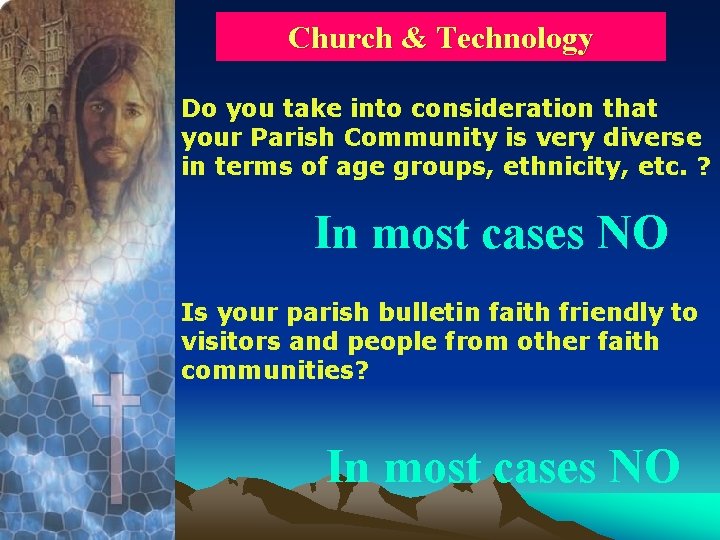 Church & Technology

Do you take into consideration that your Parish Community is very diverse in terms of age groups, ethnicity, etc. ?

In most cases NO

Is your parish bulletin faith friendly to visitors and people from other faith communities?

In most cases NO